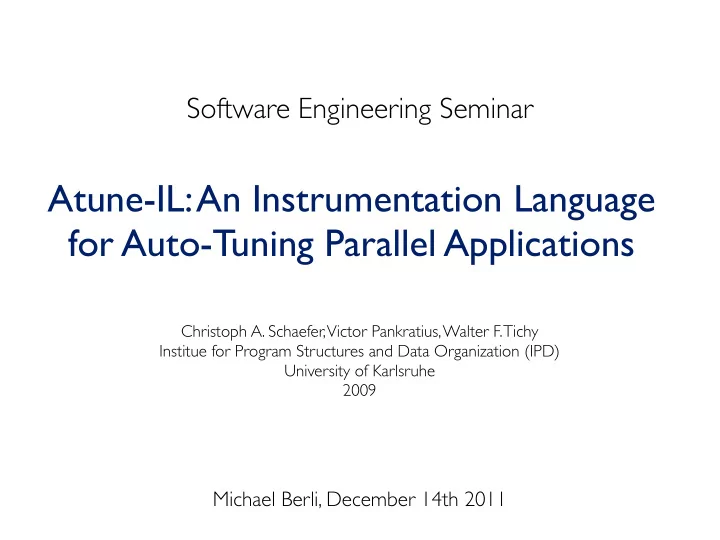 Software Engineering Seminar

Atune-IL: An Instrumentation Language for Auto-Tuning Parallel Applications

Christoph A. Schaefer, Victor Pankratius, Walter F. Tichy
Institue for Program Structures and Data Organization (IPD)
University of Karlsruhe
2009

Michael Berli, December 14th 2011